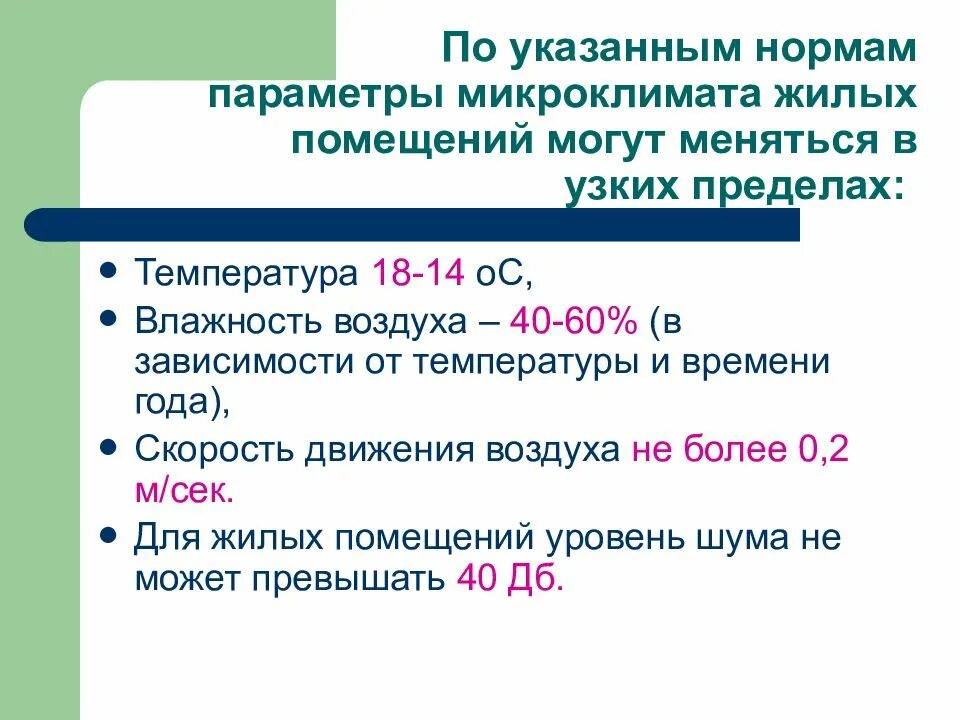 По указанным нормам параметры микроклимата жилых помещений могут меняться в узких пределах:

- Температура 18-14 оС,
- Влажность воздуха – 40-60% (в зависимости от температуры и времени года),
- Скорость движения воздуха не более 0,2 м/сек.
- Для жилых помещений уровень шума не может превышать 40 Дб.